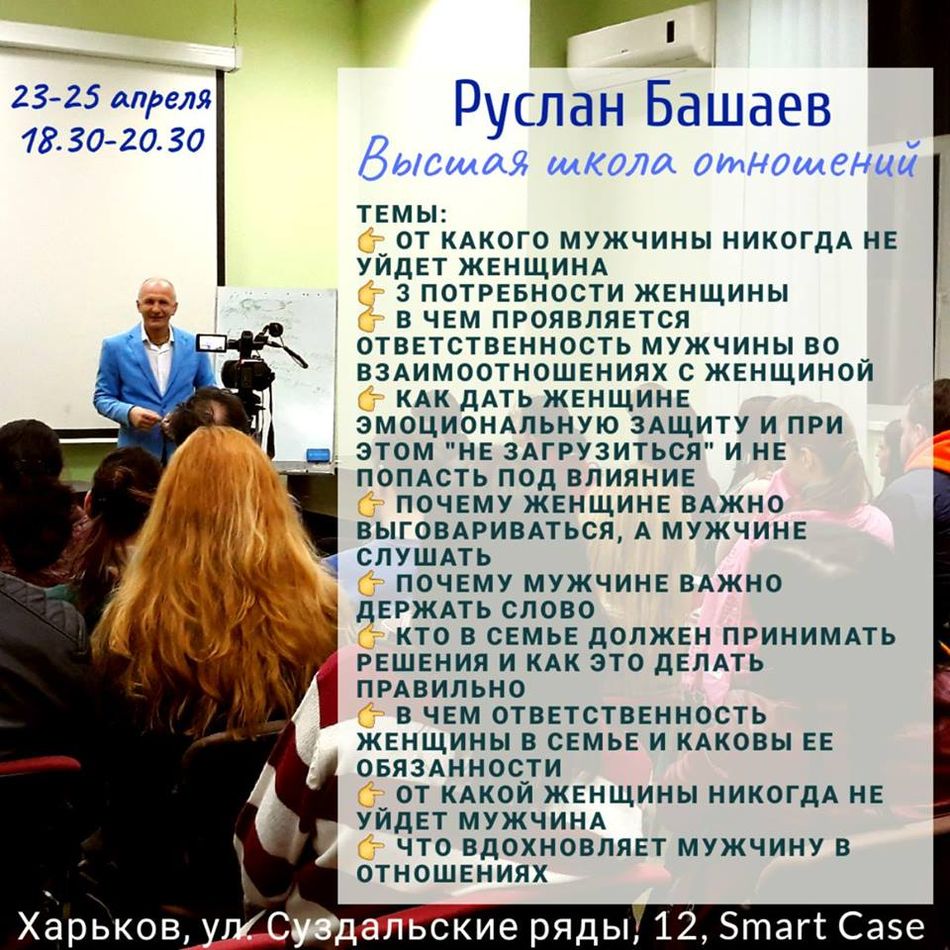 23-25 апреля
18.30-20.30

Руслан Башаев
Высшая школа отношений

ТЕМЫ:
👉 ОТ КАКОГО МУЖЧИНЫ НИКОГДА НЕ УЙДЕТ ЖЕНЩИНА
👉 3 ПОТРЕБНОСТИ ЖЕНЩИНЫ
👉 В ЧЕМ ПРОЯВЛЯЕТСЯ ОТВЕТСТВЕННОСТЬ МУЖЧИНЫ ВО ВЗАИМООТНОШЕНИЯХ С ЖЕНЩИНОЙ
👉 КАК ДАТЬ ЖЕНЩИНЕ ЭМОЦИОНАЛЬНУЮ ЗАЩИТУ И ПРИ ЭТОМ "НЕ ЗАГРУЗИТЬСЯ" И НЕ ПОПАСТЬ ПОД ВЛИЯНИЕ
👉 ПОЧЕМУ ЖЕНЩИНЕ ВАЖНО ВЫГОВАРИВАТЬСЯ, А МУЖЧИНЕ СЛУШАТЬ
👉 ПОЧЕМУ МУЖЧИНЕ ВАЖНО ДЕРЖАТЬ СЛОВО
👉 КТО В СЕМЬЕ ДОЛЖЕН ПРИНИМАТЬ РЕШЕНИЯ И КАК ЭТО ДЕЛАТЬ ПРАВИЛЬНО
👉 В ЧЕМ ОТВЕТСТВЕННОСТЬ ЖЕНЩИНЫ В СЕМЬЕ И КАКОВЫ ЕЕ ОБЯЗАННОСТИ
👉 ОТ КАКОЙ ЖЕНЩИНЫ НИКОГДА НЕ УЙДЕТ МУЖЧИНА
👉 ЧТО ВДОХНОВЛЯЕТ МУЖЧИНУ В ОТНОШЕНИЯХ

Харьков, ул. Суздальские ряды, 12, Smart Case